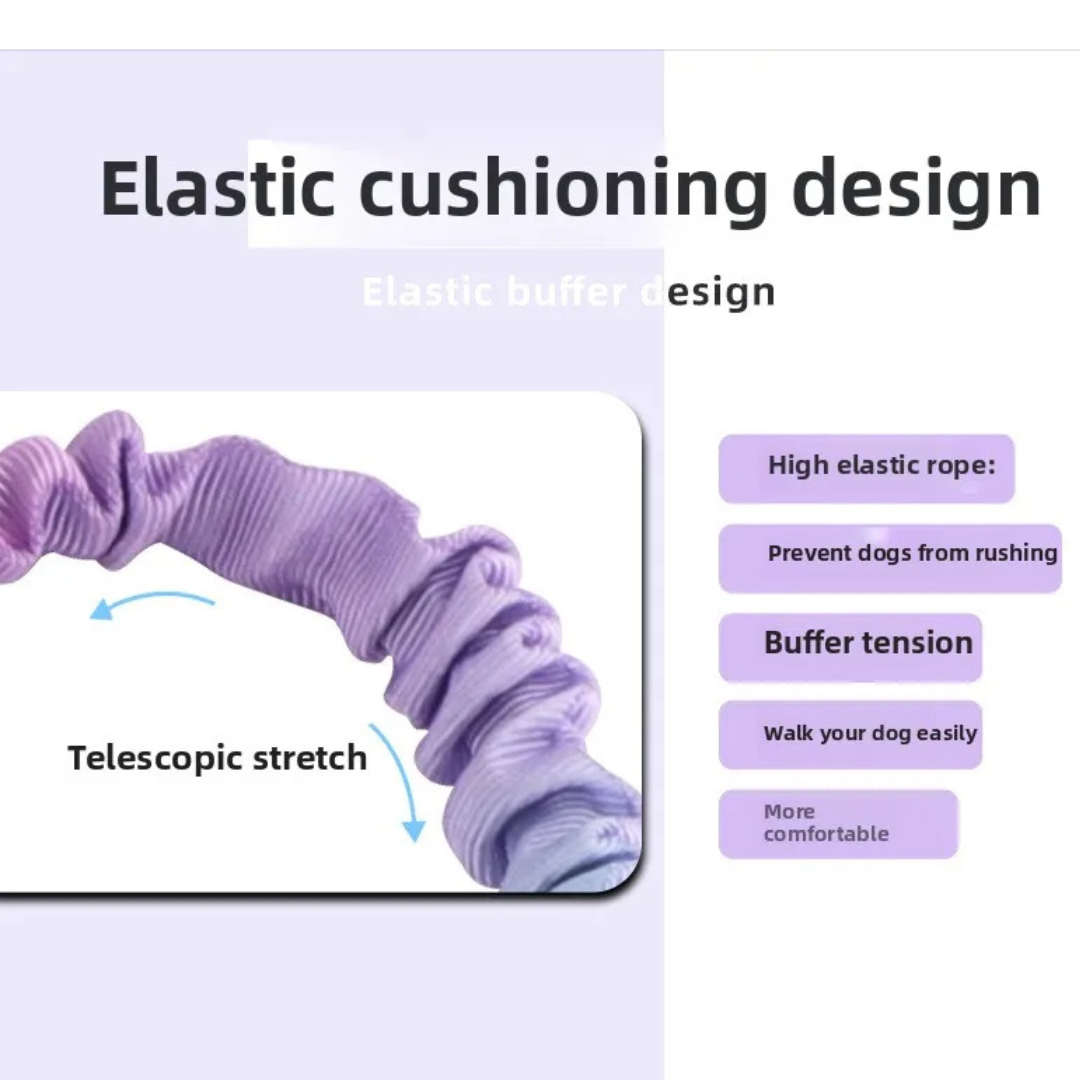 Elastic cushioning design

Elastic buffer design

Telescopic stretch

High elastic rope:

Prevent dogs from rushing

Buffer tension

Walk your dog easily

More comfortable